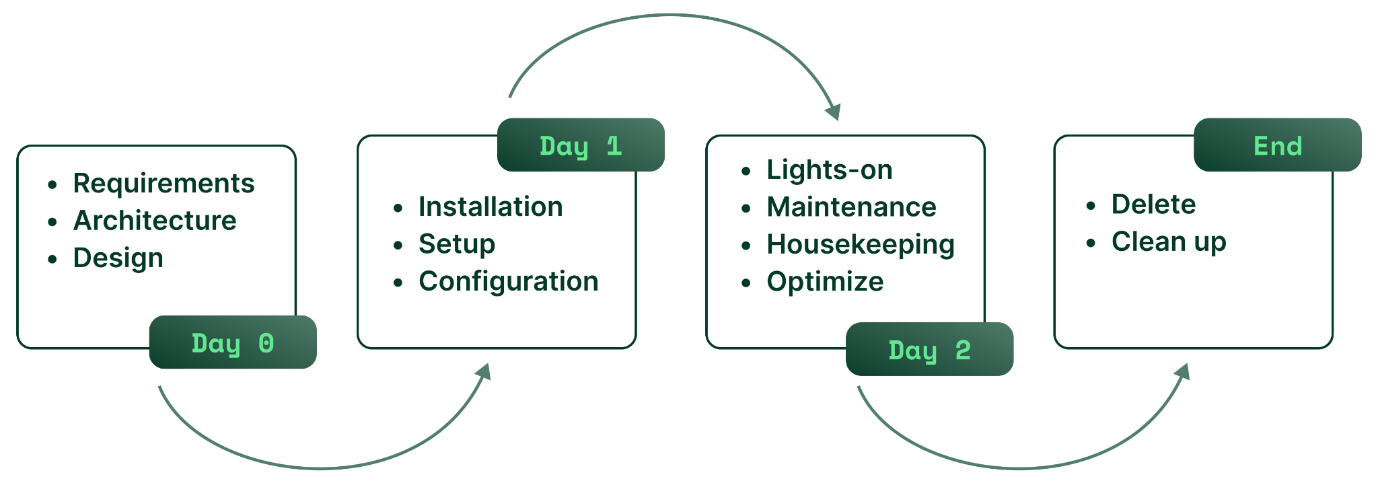 - Requirements
- Architecture
- Design

Day 0

Day 1

- Installation
- Setup
- Configuration

- Lights-on
- Maintenance
- Housekeeping
- Optimize

Day 2

End

- Delete
- Clean up